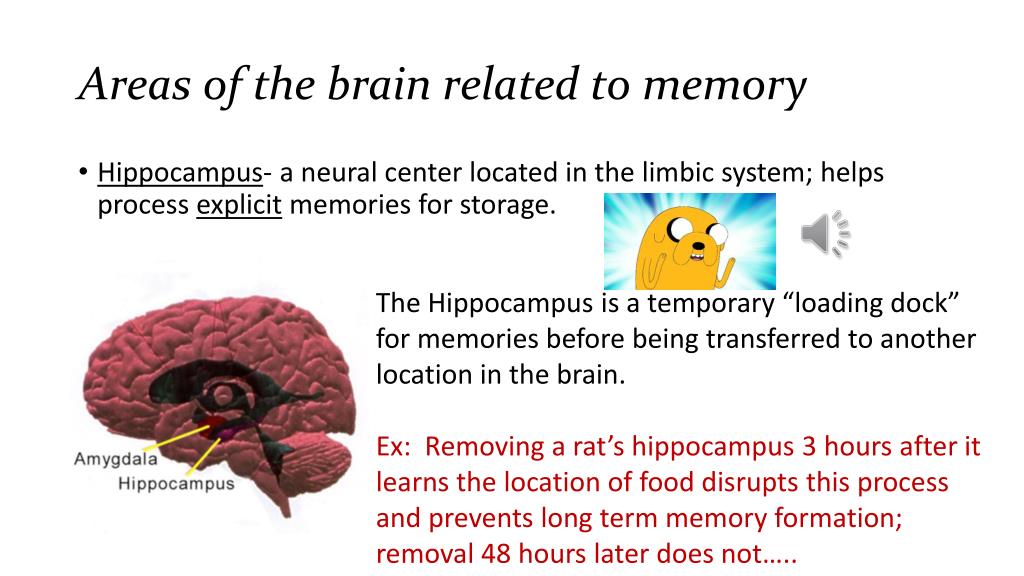 Areas of the brain related to memory

• Hippocampus- a neural center located in the limbic system; helps process explicit memories for storage.

The Hippocampus is a temporary “loading dock” for memories before being transferred to another location in the brain.

Ex: Removing a rat’s hippocampus 3 hours after it learns the location of food disrupts this process and prevents long term memory formation; removal 48 hours later does not…..

Amygdala
Hippocampus